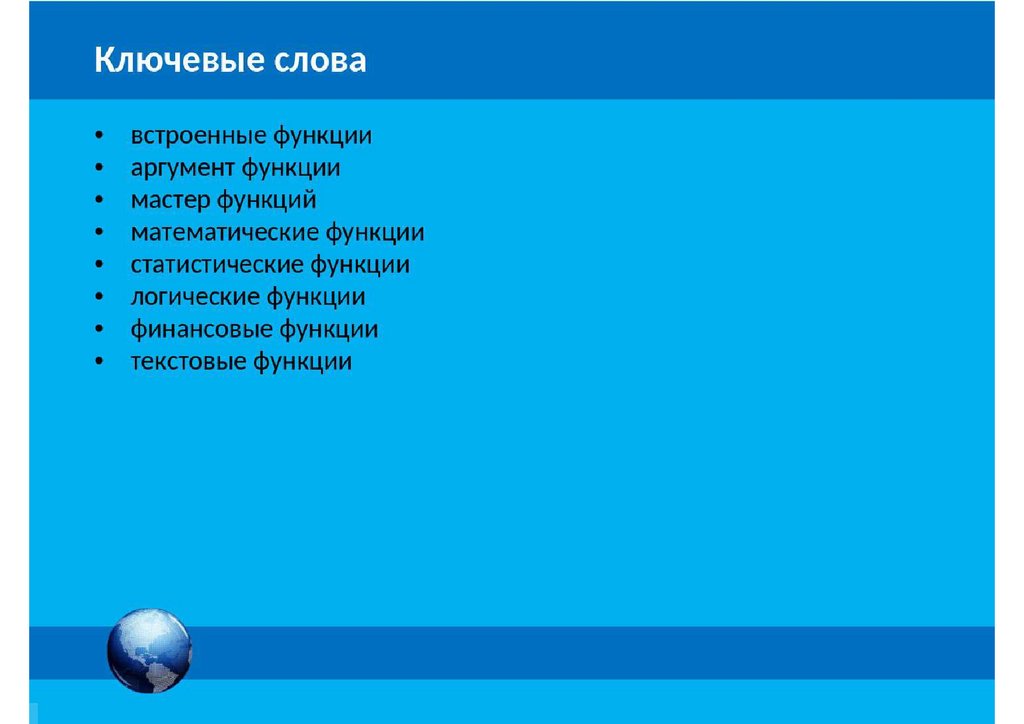 Ключевые слова

• встроенные функции
• аргумент функции
• мастер функций
• математические функции
• статистические функции
• логические функции
• финансовые функции
• текстовые функции